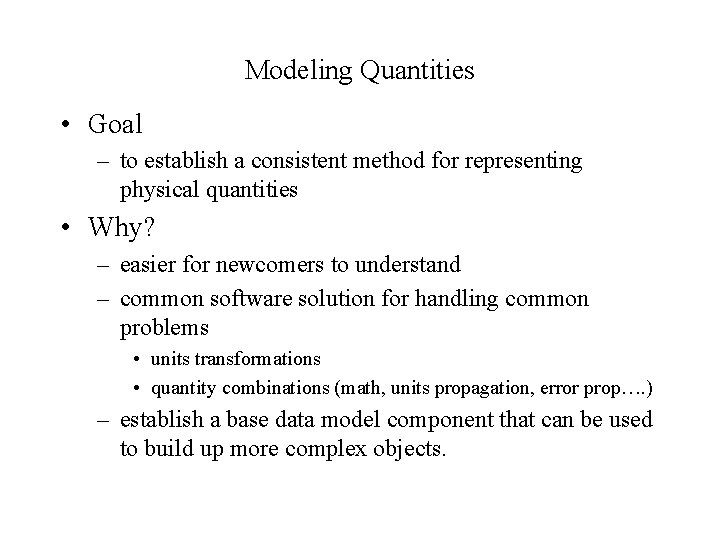 Modeling Quantities

• Goal
– to establish a consistent method for representing physical quantities

• Why?
– easier for newcomers to understand
– common software solution for handling common problems
• units transformations
• quantity combinations (math, units propagation, error prop….)
– establish a base data model component that can be used to build up more complex objects.